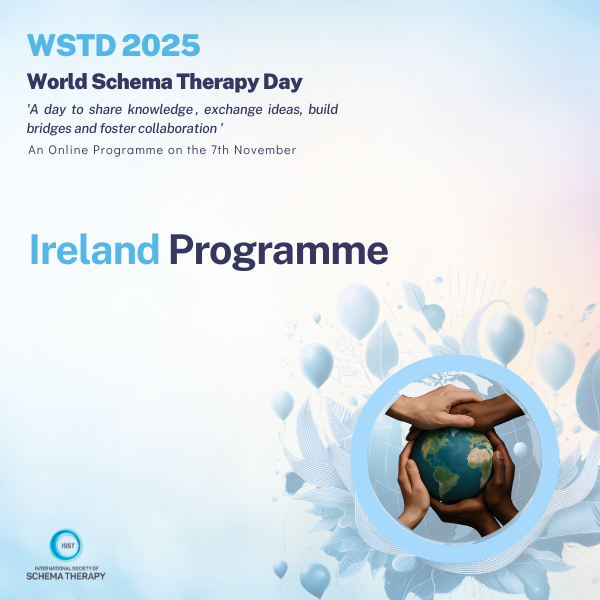 WSTD 2025

World Schema Therapy Day

'A day to share knowledge , exchange ideas, build bridges and foster collaboration '

An Online Programme on the 7th November

Ireland Programme

ISST

INTERNATIONAL SOCIETY OF SCHEMA THERAPY